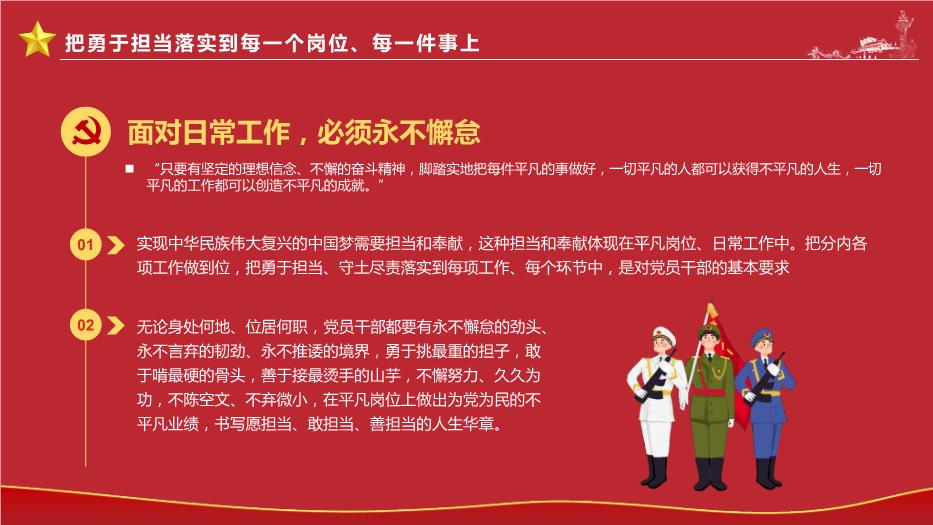 把勇于担当落实到每一个岗位、每一件事上

面对日常工作，必须永不懈怠

“只要有坚定的理想信念、不懈的奋斗精神，脚踏实地把每件平凡的事做好，一切平凡的人都可以获得不平凡的人生，一切平凡的工作都可以创造不平凡的成就。”

01

实现中华民族伟大复兴的中国梦需要担当和奉献，这种担当和奉献体现在平凡岗位、日常工作中。把分内各项工作做到位，把勇于担当、守土尽责落实到每项工作、每个环节中，是对党员干部的基本要求

02

无论身处何地、位居何职，党员干部都要有永不懈怠的劲头、永不言弃的韧劲、永不推诿的境界，勇于挑最重的担子，敢于啃最硬的骨头，善于接最烫手的山芋，不懈努力、久久为功，不陈空文、不弃微小，在平凡岗位上做出为党为民的不平凡业绩，书写愿担当、敢担当、善担当的人生华章。